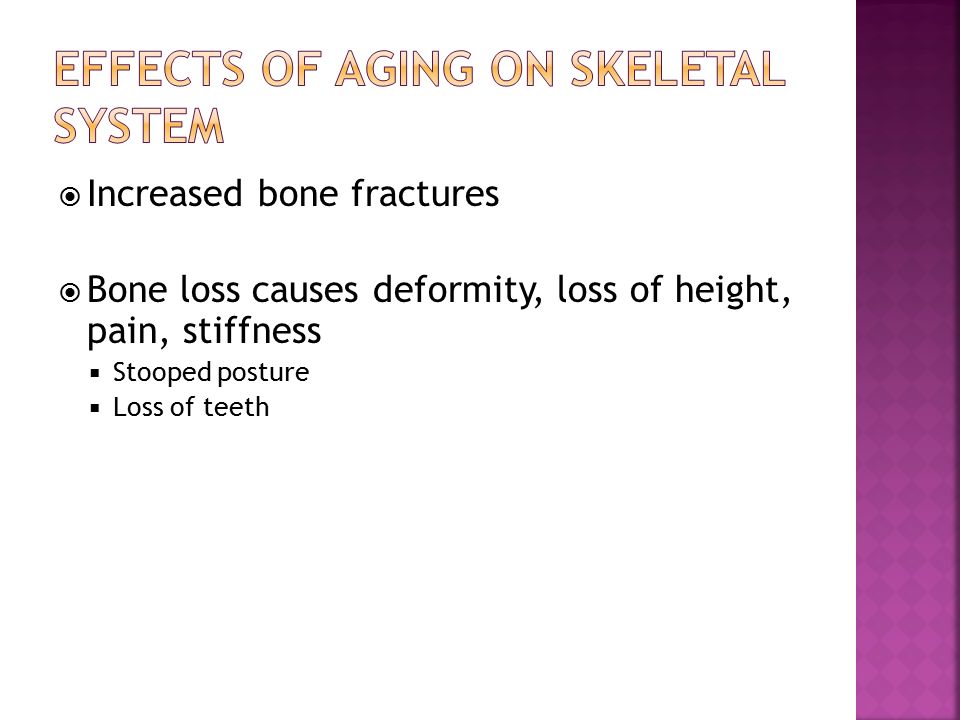 EFFECTS OF AGING ON SKELETAL SYSTEM

Increased bone fractures

Bone loss causes deformity, loss of height, pain, stiffness

Stooped posture
Loss of teeth